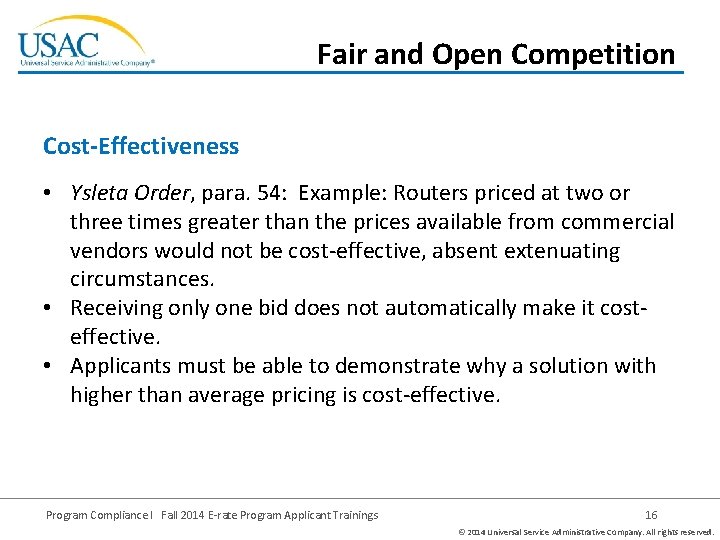 USAC
Universal Service Administrative Company®

Fair and Open Competition

Cost-Effectiveness

• Ysleta Order, para. 54: Example: Routers priced at two or three times greater than the prices available from commercial vendors would not be cost-effective, absent extenuating circumstances.
• Receiving only one bid does not automatically make it cost-effective.
• Applicants must be able to demonstrate why a solution with higher than average pricing is cost-effective.

Program Compliance I Fall 2014 E-rate Program Applicant Trainings

16

© 2014 Universal Service Administrative Company. All rights reserved.